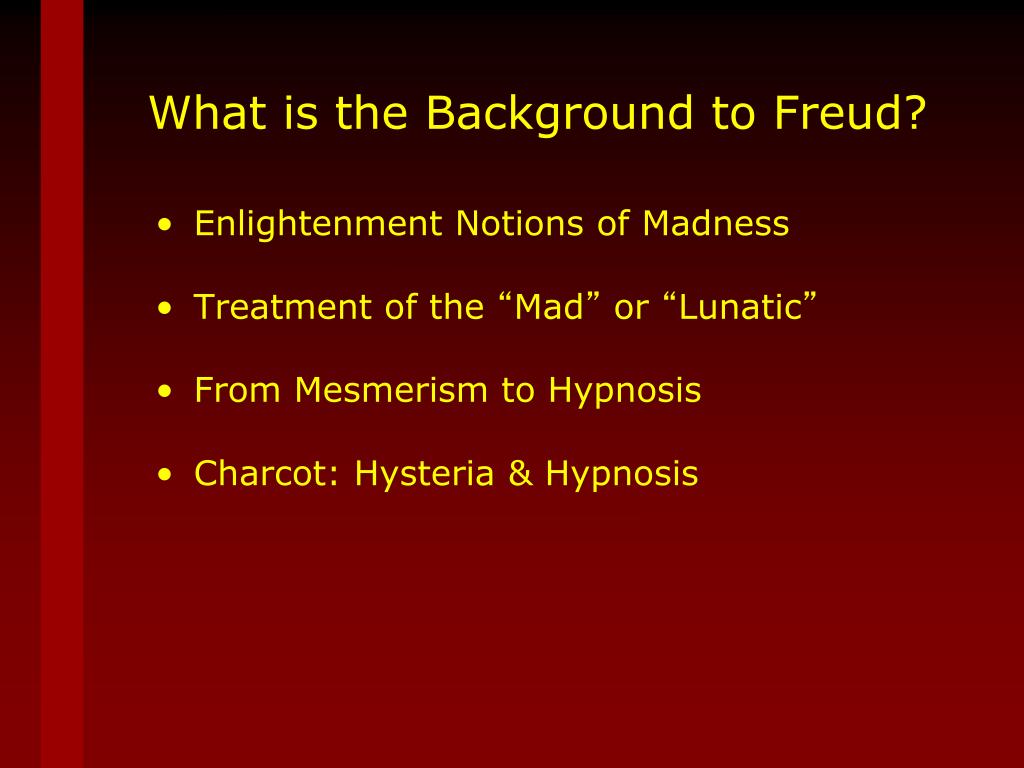 What is the Background to Freud?

• Enlightenment Notions of Madness

• Treatment of the “Mad” or “Lunatic”

• From Mesmerism to Hypnosis

• Charcot: Hysteria & Hypnosis